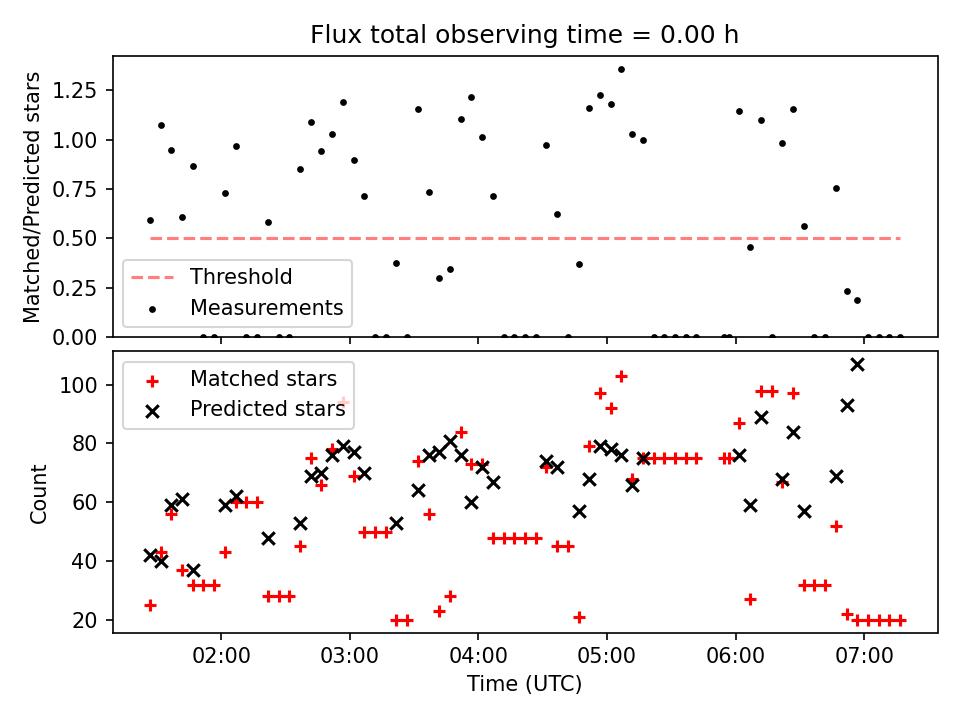 Flux total observing time = 0.00 h

Matched/Predicted stars

1.25
1.00
0.75
0.50
0.25
0.00

Threshold
Measurements

Count

100
80
60
40
20

Matched stars
Predicted stars

02:00
03:00
04:00
05:00
06:00
07:00

Time (UTC)